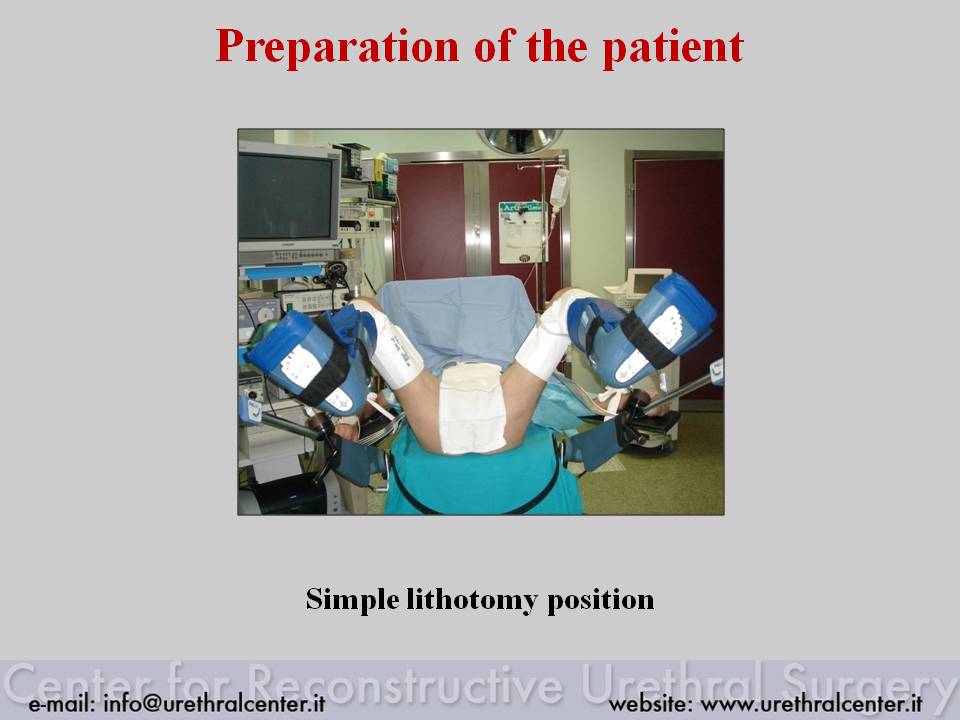 Preparation of the patient

Simple lithotomy position

Center for Reconstructive Urethral Surgery

e-mail: info@urethralcenter.it

website: www.urethralcenter.it